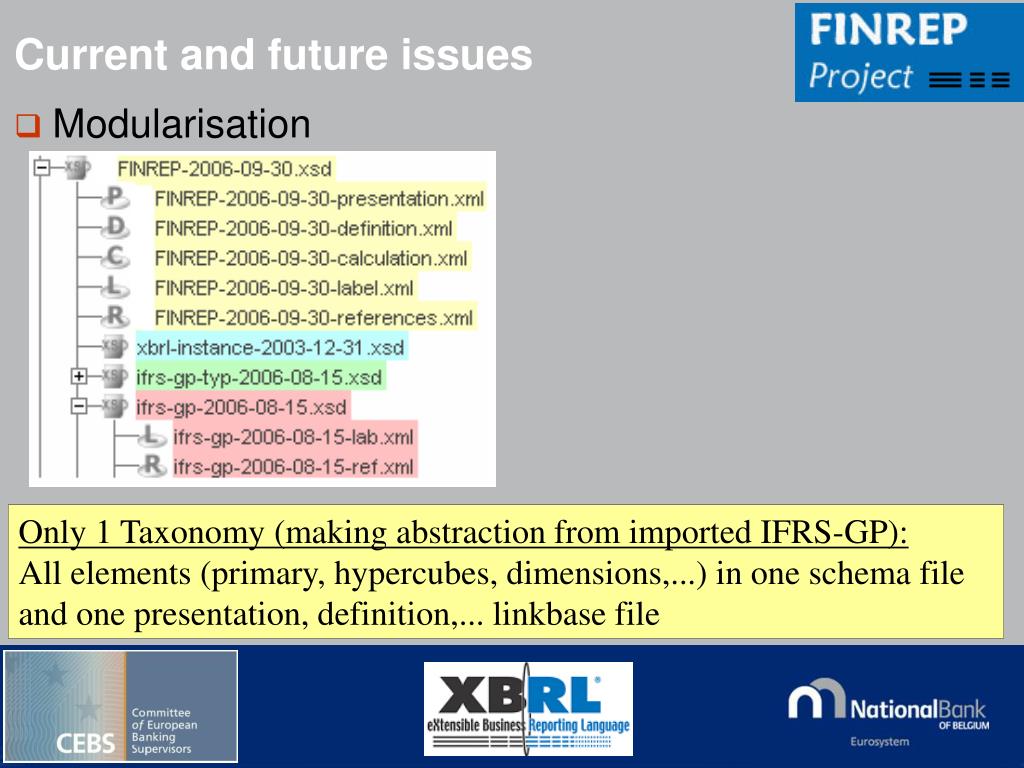 Current and future issues

FINREP Project

Modularisation

XSD FINREP-2006-09-30.xsd
P FINREP-2006-09-30-presentation.xml
D FINREP-2006-09-30-definition.xml
C FINREP-2006-09-30-calculation.xml
L FINREP-2006-09-30-label.xml
R FINREP-2006-09-30-references.xml
XSD xbrl-instance-2003-12-31.xsd
XSD ifrs-gp-typ-2006-08-15.xsd
XSD ifrs-gp-2006-08-15.xsd
L ifrs-gp-2006-08-15-lab.xml
R ifrs-gp-2006-08-15-ref.xml

Only 1 Taxonomy (making abstraction from imported IFRS-GP):
All elements (primary, hypercubes, dimensions,...) in one schema file and one presentation, definition,... linkbase file

CEBS Committee of European Banking Supervisors

XBRL eXtensible Business Reporting Language

NationalBank OF BELGIUM Eurosystem